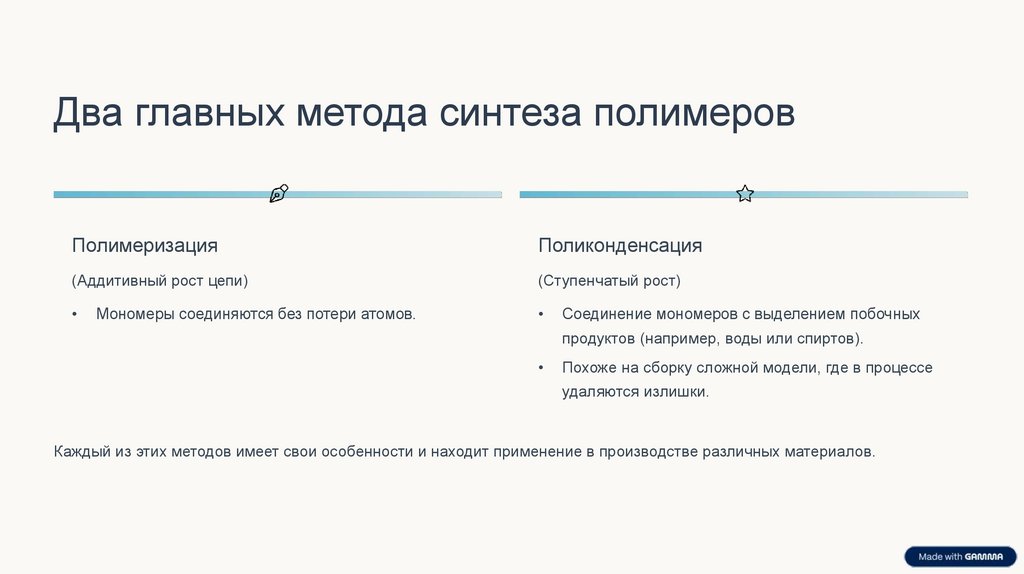 Два главных метода синтеза полимеров

Полимеризация

(Аддитивный рост цепи)

• Мономеры соединяются без потери атомов.

Поликонденсация

(Ступенчатый рост)

• Соединение мономеров с выделением побочных продуктов (например, воды или спиртов).

• Похоже на сборку сложной модели, где в процессе удаляются излишки.

Каждый из этих методов имеет свои особенности и находит применение в производстве различных материалов.

Made with GAMMA